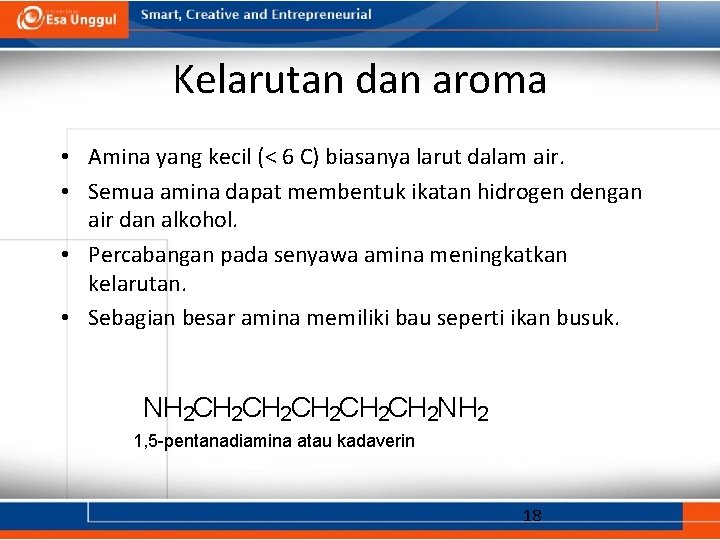 Esa Unggul

Smart, Creative and Entrepreneurial

Kelarutan dan aroma

• Amina yang kecil (< 6 C) biasanya larut dalam air.
• Semua amina dapat membentuk ikatan hidrogen dengan air dan alkohol.
• Percabangan pada senyawa amina meningkatkan kelarutan.
• Sebagian besar amina memiliki bau seperti ikan busuk.

$NH_2CH_2CH_2CH_2CH_2CH_2NH_2$
1,5-pentanadiamina atau kadaverin

18